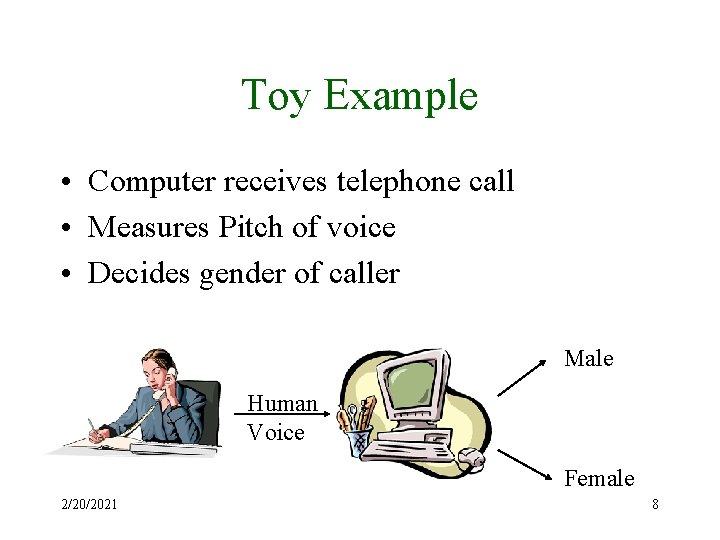 Toy Example

• Computer receives telephone call
• Measures Pitch of voice
• Decides gender of caller

Human Voice

Male

Female

2/20/2021

8